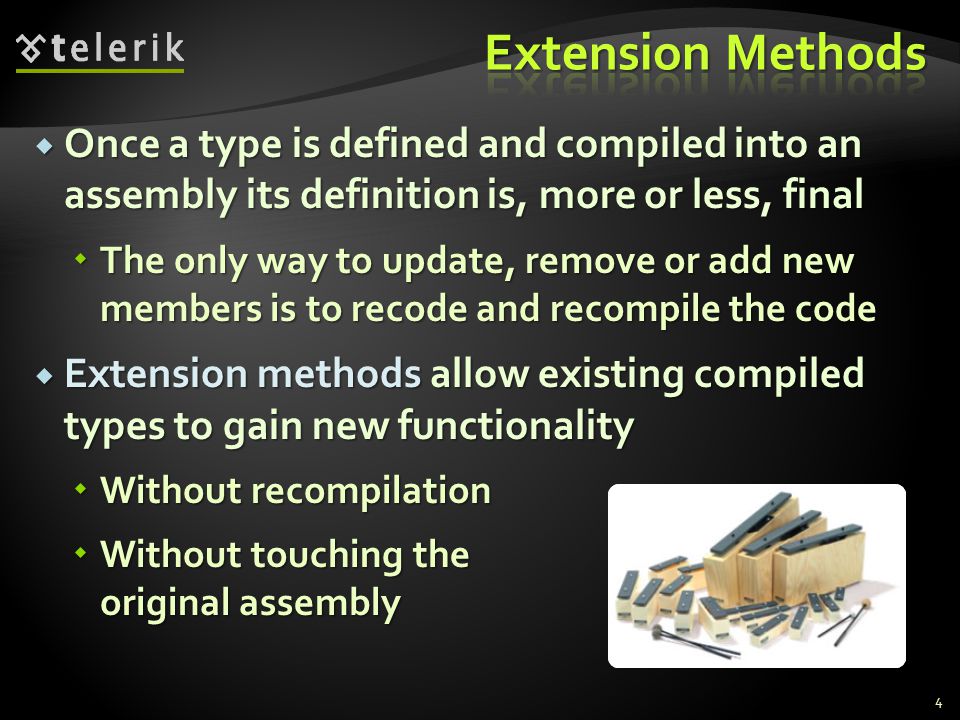 telerik

Extension Methods

Once a type is defined and compiled into an assembly its definition is, more or less, final

The only way to update, remove or add new members is to recode and recompile the code

Extension methods allow existing compiled types to gain new functionality

Without recompilation

Without touching the original assembly

4